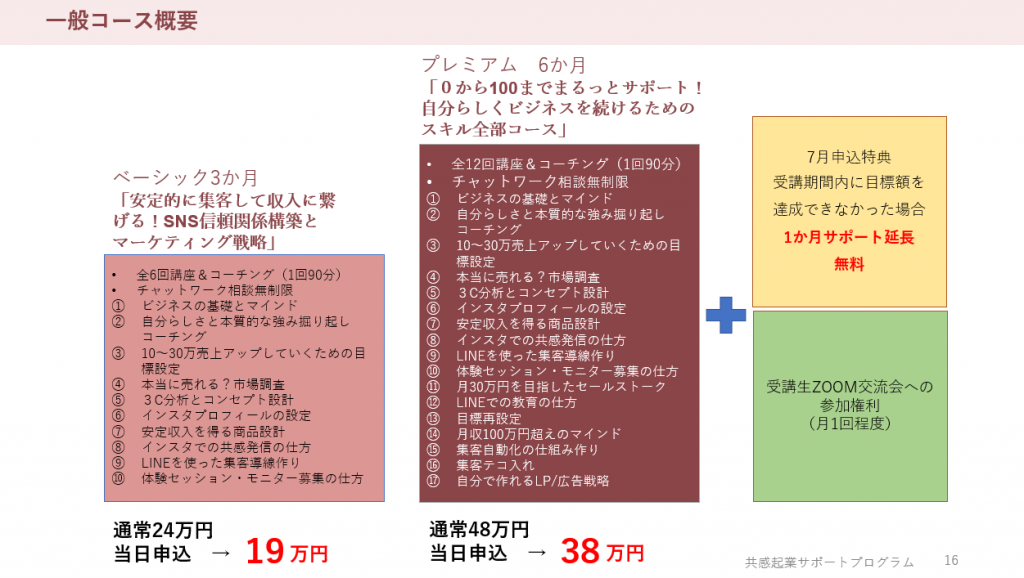 一般コース概要

ベーシック3か月
「安定的に集客して収入に繋げる！SNS信頼関係構築とマーケティング戦略」

• 全6回講座＆コーチング（1回90分）
• チャットワーク相談無制限
① ビジネスの基礎とマインド
② 自分らしさと本質的な強み掘り起しコーチング
③ 10～30万売上アップしていくための目標設定
④ 本当に売れる？市場調査
⑤ ３C分析とコンセプト設計
⑥ インスタプロフィールの設定
⑦ 安定収入を得る商品設計
⑧ インスタでの共感発信の仕方
⑨ LINEを使った集客導線作り
⑩ 体験セッション・モニター募集の仕方

通常24万円
当日申込 → 19万円

プレミアム 6か月
「０から100までまるっとサポート！自分らしくビジネスを続けるためのスキル全部コース」

• 全12回講座＆コーチング（1回90分）
• チャットワーク相談無制限
① ビジネスの基礎とマインド
② 自分らしさと本質的な強み掘り起しコーチング
③ 10～30万売上アップしていくための目標設定
④ 本当に売れる？市場調査
⑤ ３C分析とコンセプト設計
⑥ インスタプロフィールの設定
⑦ 安定収入を得る商品設計
⑧ インスタでの共感発信の仕方
⑨ LINEを使った集客導線作り
⑩ 体験セッション・モニター募集の仕方
⑪ 月30万円を目指したセールストーク
⑫ LINEでの教育の仕方
⑬ 目標再設定
⑭ 月収100万円超えのマインド
⑮ 集客自動化の仕組み作り
⑯ 集客テコ入れ
⑰ 自分で作れるLP/広告戦略

通常48万円
当日申込 → 38万円

7月申込特典
受講期間内に目標額を達成できなかった場合
1か月サポート延長
無料

受講生ZOOM交流会への参加権利
（月1回程度）

共感起業サポートプログラム 16